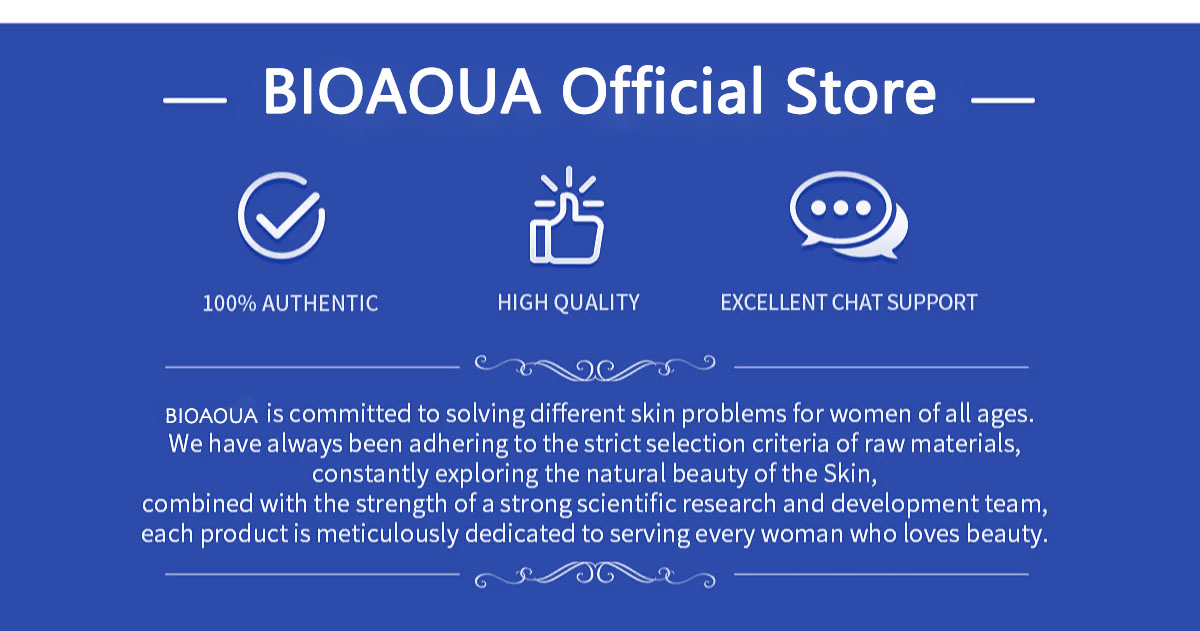 — BIOAOUA Official Store —

100% AUTHENTIC

HIGH QUALITY

EXCELLENT CHAT SUPPORT

BIOAOUA is committed to solving different skin problems for women of all ages.
We have always been adhering to the strict selection criteria of raw materials,
constantly exploring the natural beauty of the Skin,
combined with the strength of a strong scientific research and development team,
each product is meticulously dedicated to serving every woman who loves beauty.